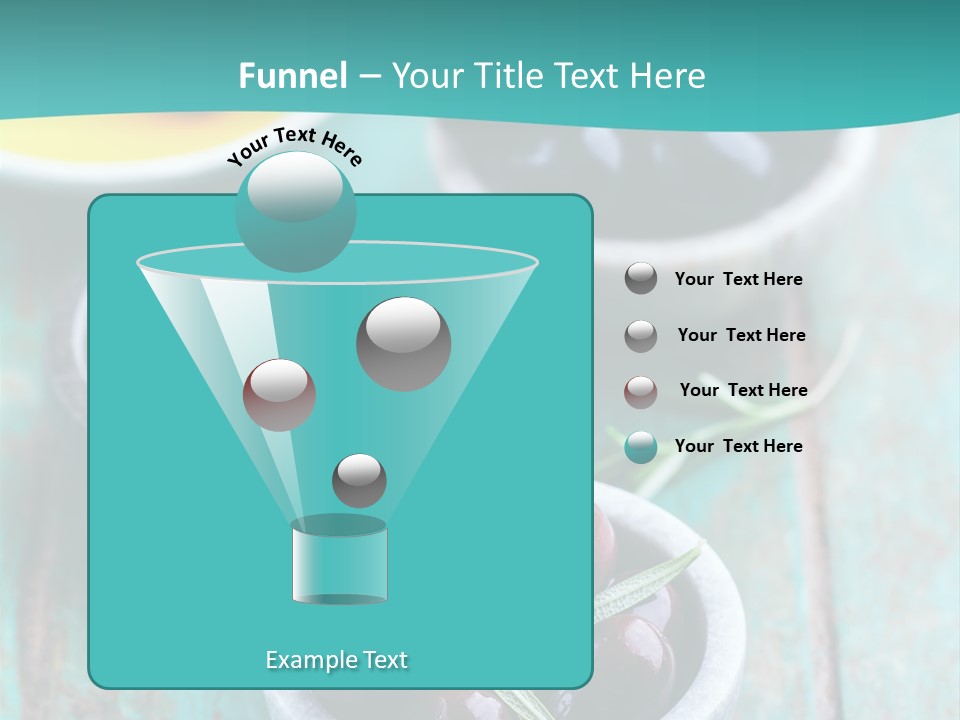 Funnel – Your Title Text Here

Your Text Here

Your Text Here

Your Text Here

Your Text Here

Your Text Here

Example Text